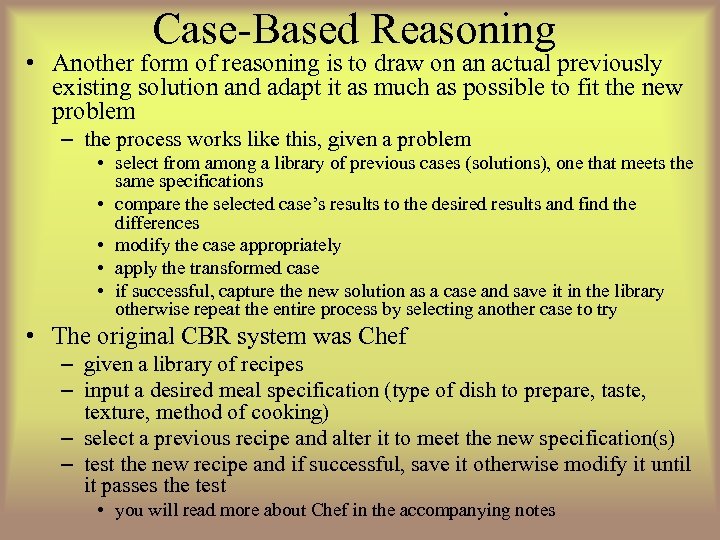 Case-Based Reasoning

• Another form of reasoning is to draw on an actual previously existing solution and adapt it as much as possible to fit the new problem

– the process works like this, given a problem

• select from among a library of previous cases (solutions), one that meets the same specifications

• compare the selected case's results to the desired results and find the differences

• modify the case appropriately

• apply the transformed case

• if successful, capture the new solution as a case and save it in the library otherwise repeat the entire process by selecting another case to try

• The original CBR system was Chef

– given a library of recipes

– input a desired meal specification (type of dish to prepare, taste, texture, method of cooking)

– select a previous recipe and alter it to meet the new specification(s)

– test the new recipe and if successful, save it otherwise modify it until it passes the test

• you will read more about Chef in the accompanying notes